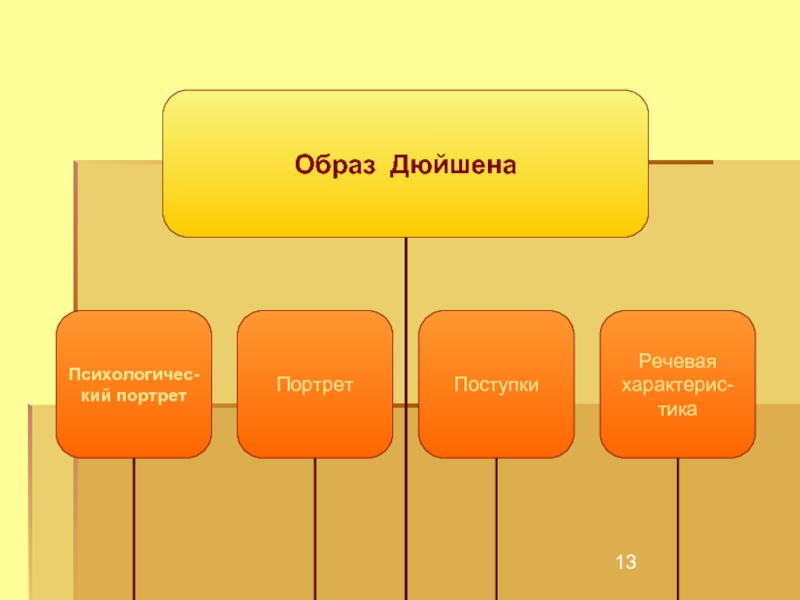 Образ Дюйшена

Психологический портрет

Портрет

Поступки

Речевая характеристика

13